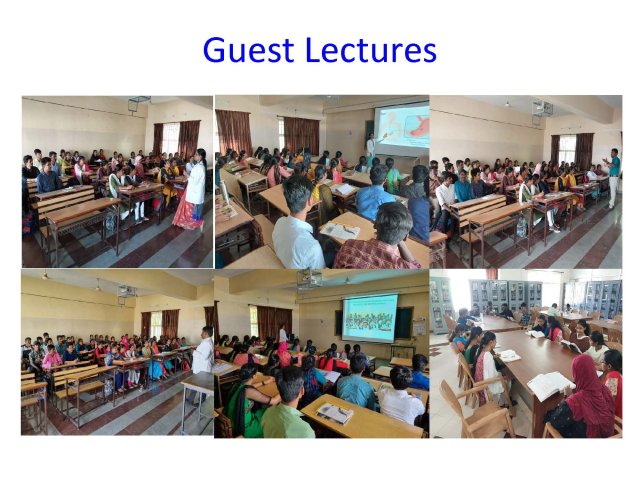 Guest Lectures